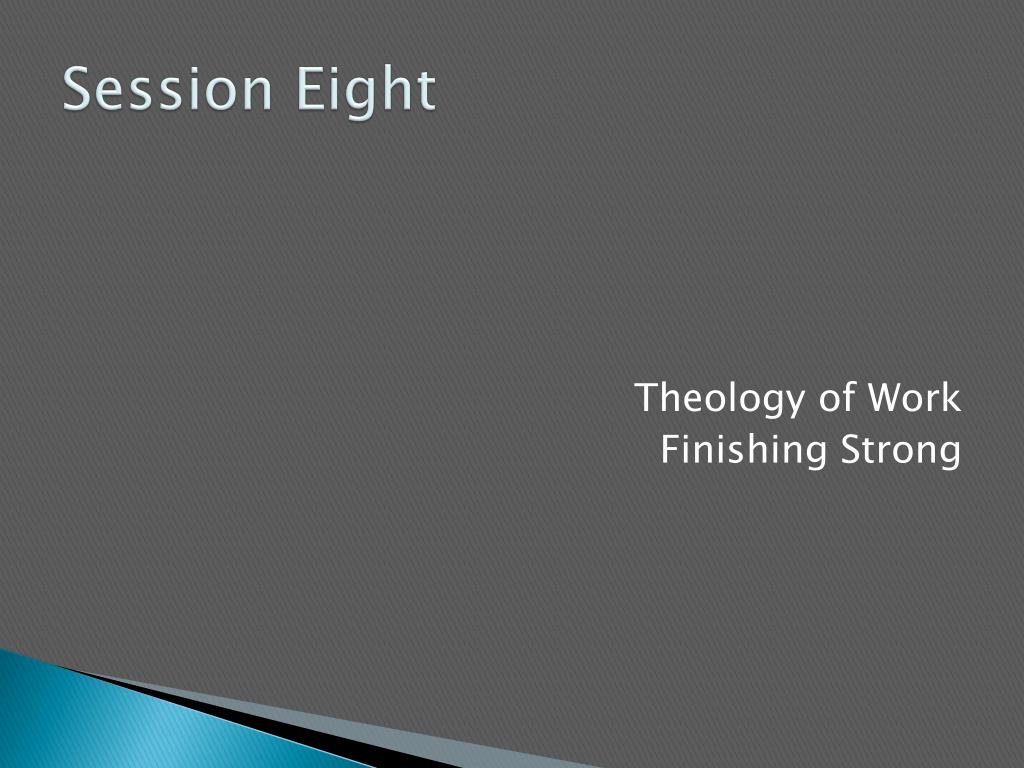 Session Eight

Theology of Work
Finishing Strong